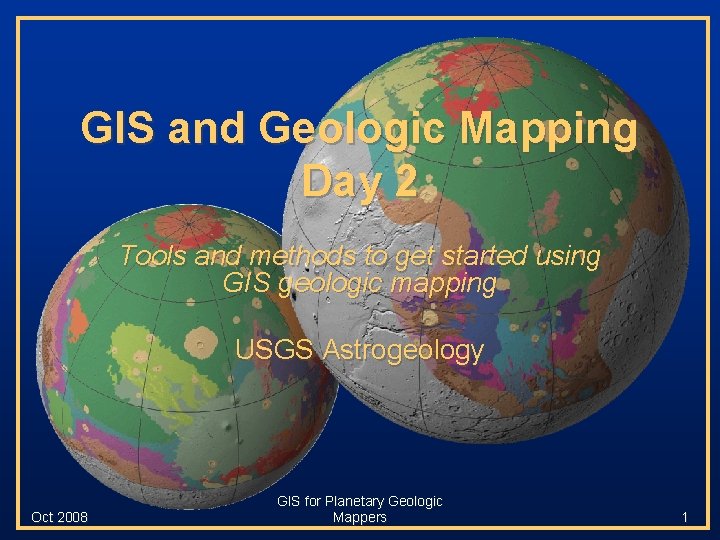 GIS and Geologic Mapping
Day 2

Tools and methods to get started using GIS geologic mapping

USGS Astrogeology

Oct 2008

GIS for Planetary Geologic Mappers

1